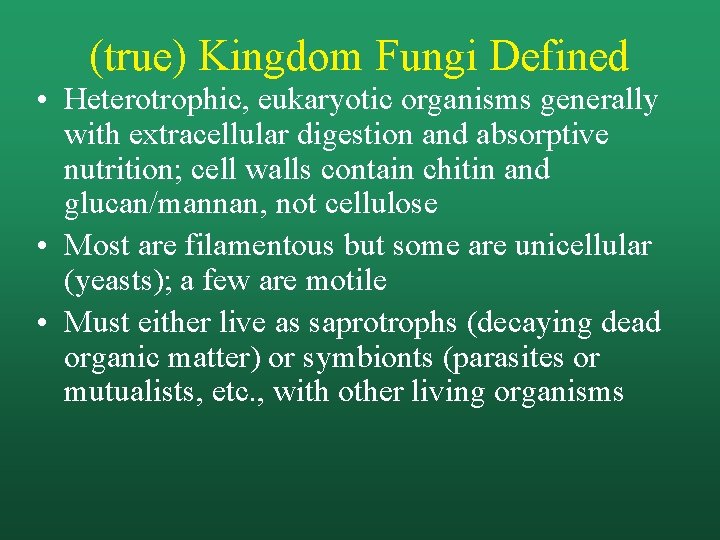 (true) Kingdom Fungi Defined

• Heterotrophic, eukaryotic organisms generally with extracellular digestion and absorptive nutrition; cell walls contain chitin and glucan/mannan, not cellulose
• Most are filamentous but some are unicellular (yeasts); a few are motile
• Must either live as saprotrophs (decaying dead organic matter) or symbionts (parasites or mutualists, etc., with other living organisms